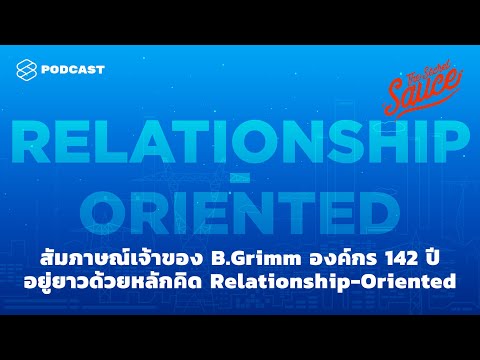 PODCAST

The Secret Sauce

RELATIONSHIP
-
ORIENTED

สัมภาษณ์เจ้าของ B.Grimm องค์กร 142 ปี อยู่ยาวด้วยหลักคิด Relationship-Oriented